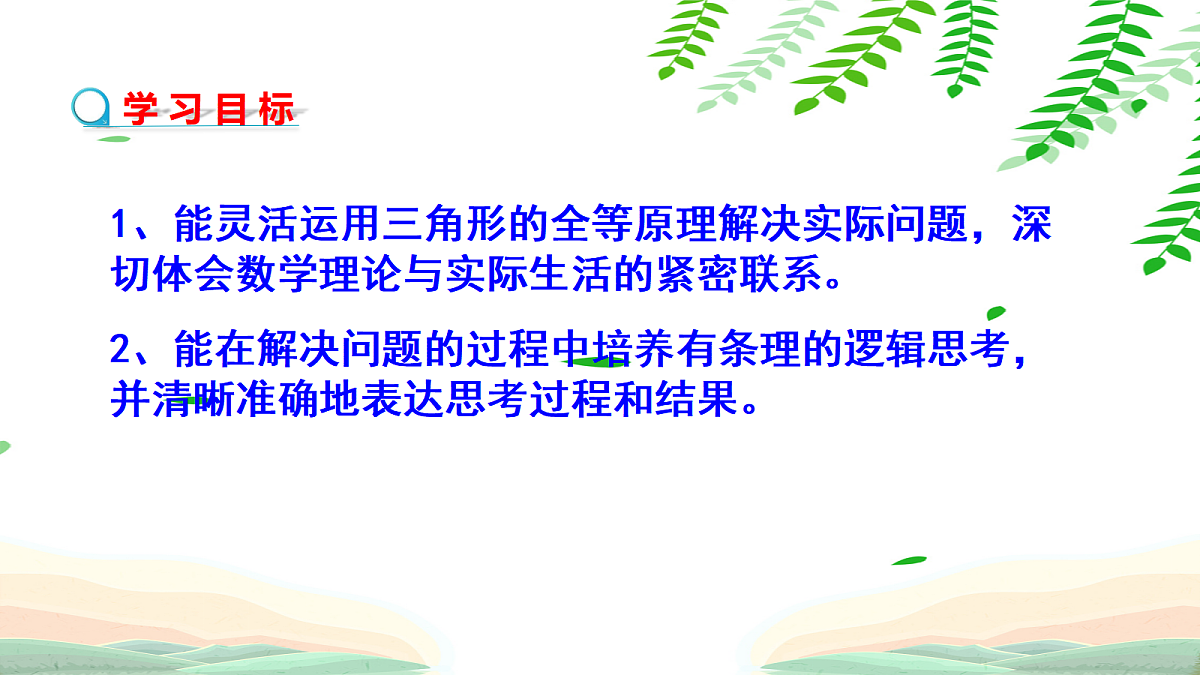 学习目标

1、能灵活运用三角形的全等原理解决实际问题，深切体会数学理论与实际生活的紧密联系。

2、能在解决问题的过程中培养有条理的逻辑思考，并清晰准确地表达思考过程和结果。